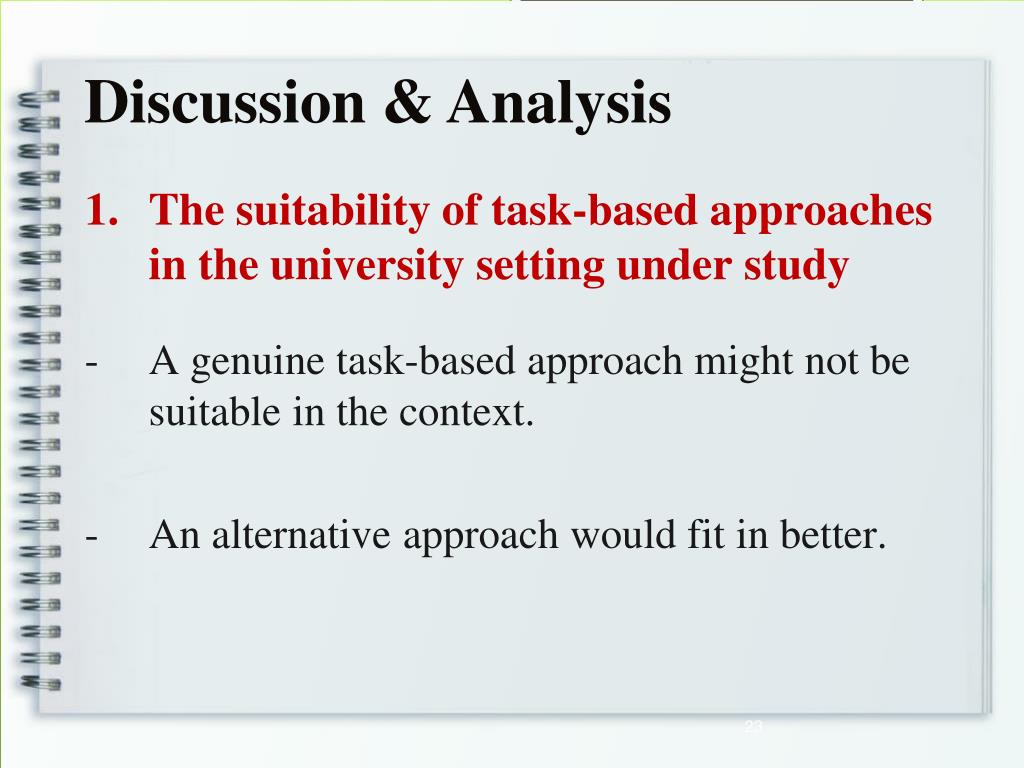 Discussion & Analysis

1. The suitability of task-based approaches in the university setting under study

- A genuine task-based approach might not be suitable in the context.

- An alternative approach would fit in better.

23